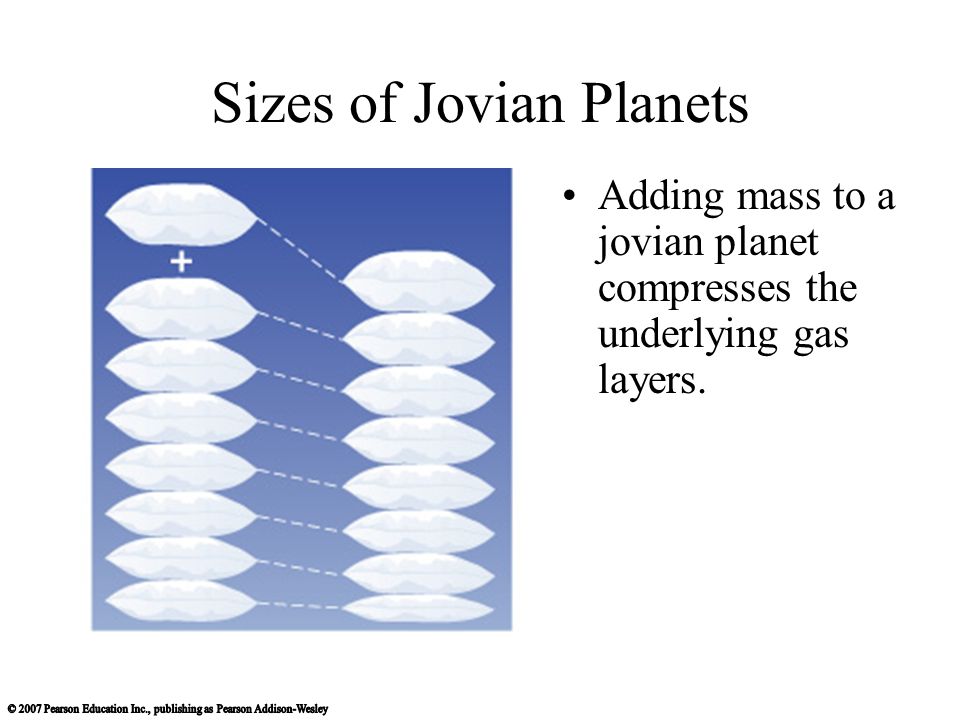 Sizes of Jovian Planets

+

• Adding mass to a jovian planet compresses the underlying gas layers.

© 2007 Pearson Education Inc., publishing as Pearson Addison-Wesley